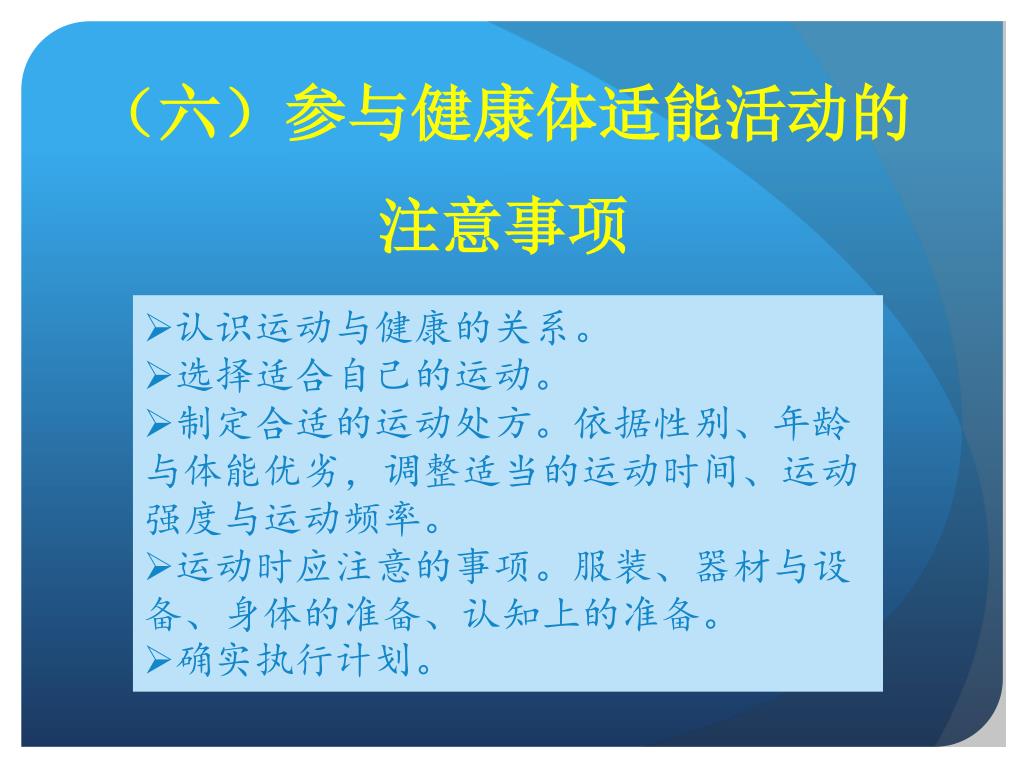 （六）参与健康体适能活动的注意事项

➢认识运动与健康的关系。
➢选择适合自己的运动。
➢制定合适的运动处方。依据性别、年龄与体能优劣，调整适当的运动时间、运动强度与运动频率。
➢运动时应注意的事项。服装、器材与设备、身体的准备、认知上的准备。
➢确实执行计划。